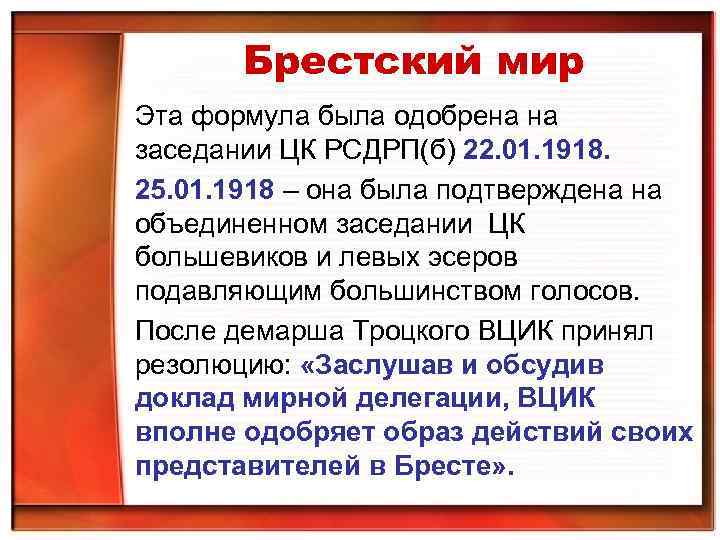 Брестский мир

Эта формула была одобрена на заседании ЦК РСДРП(б) 22.01.1918.

25.01.1918 – она была подтверждена на объединенном заседании ЦК большевиков и левых эсеров подавляющим большинством голосов.

После демарша Троцкого ВЦИК принял резолюцию: «Заслушав и обсудив доклад мирной делегации, ВЦИК вполне одобряет образ действий своих представителей в Бресте».